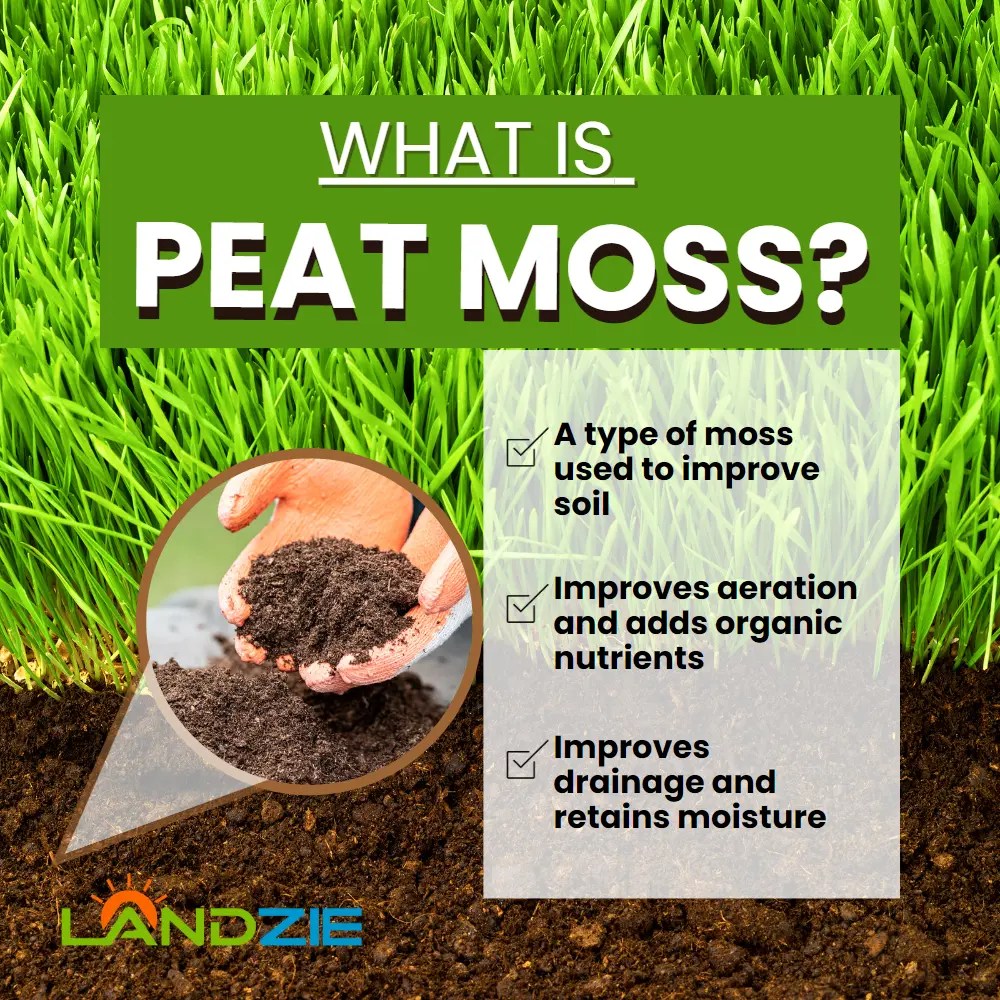 WHAT IS
PEAT MOSS?

A type of moss used to improve soil

Improves aeration and adds organic nutrients

Improves drainage and retains moisture

LANDZIE